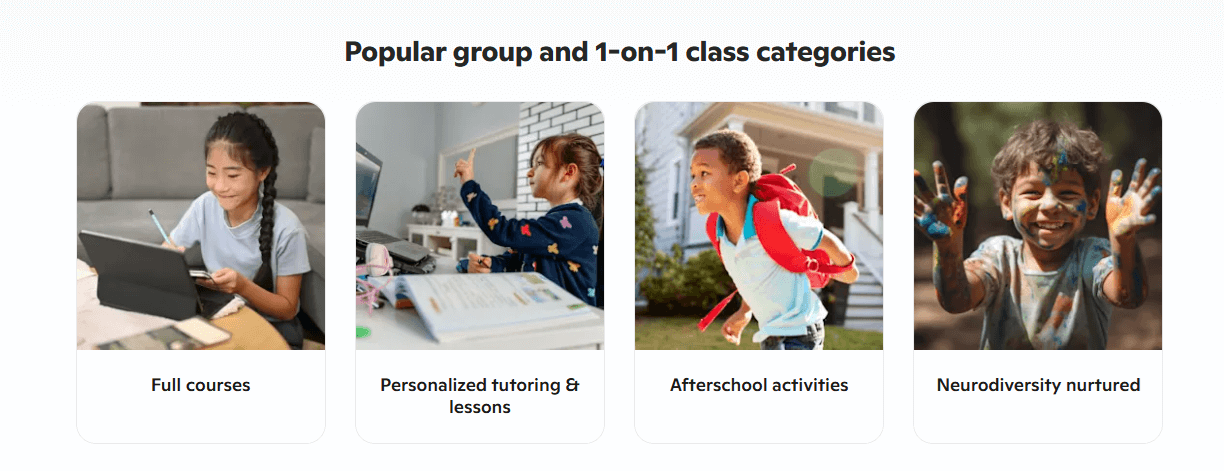 Popular group and 1-on-1 class categories

Full courses

Personalized tutoring & lessons

Afterschool activities

Neurodiversity nurtured